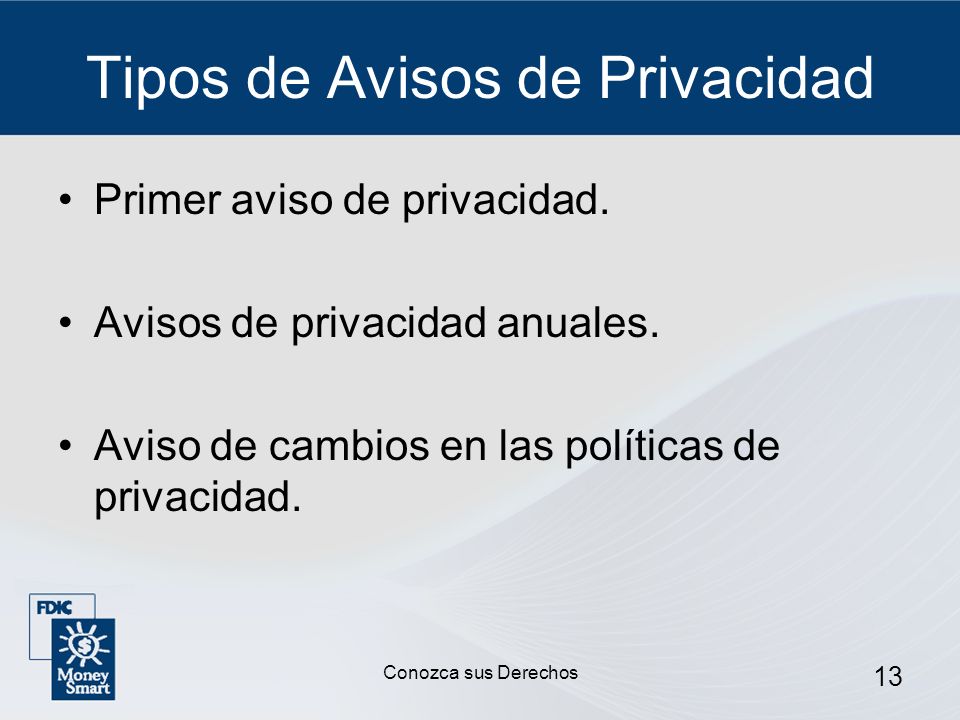 Tipos de Avisos de Privacidad

• Primer aviso de privacidad.

• Avisos de privacidad anuales.

• Aviso de cambios en las políticas de privacidad.

FDIC

Money Smart

Conozca sus Derechos

13